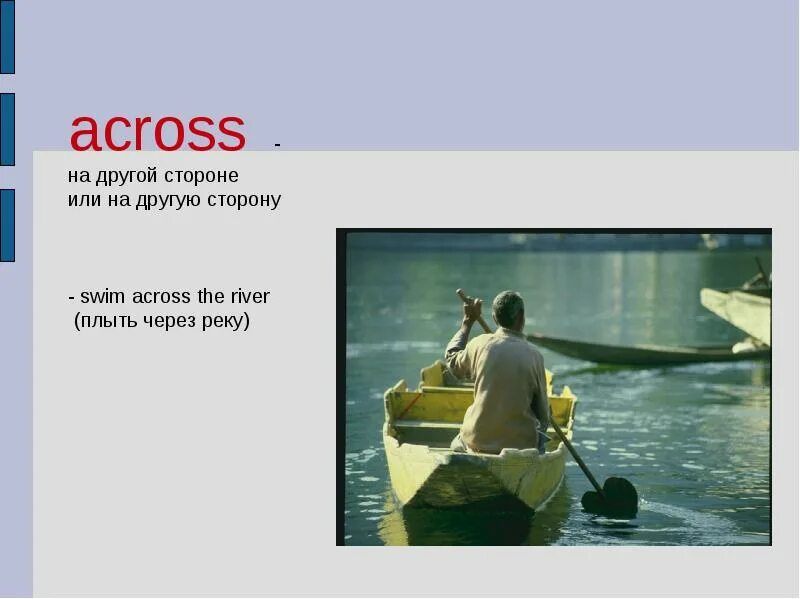 across -
на другой стороне
или на другую сторону

- swim across the river
(плыть через реку)